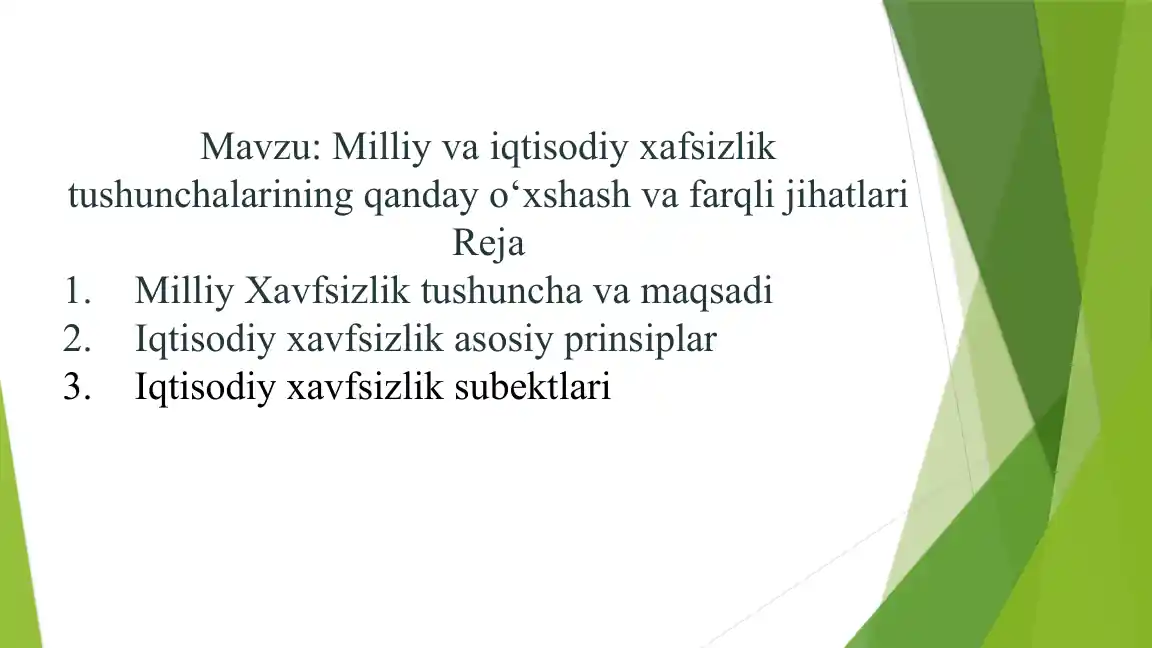 Mavzu: Milliy va iqtisodiy xafsizlik tushunchalarining qanday o‘xshash va farqli jihatlari
Reja
1. Milliy Xavfsizlik tushuncha va maqsadi
2. Iqtisodiy xavfsizlik asosiy prinsiplar
3. Iqtisodiy xavfsizlik subektlari